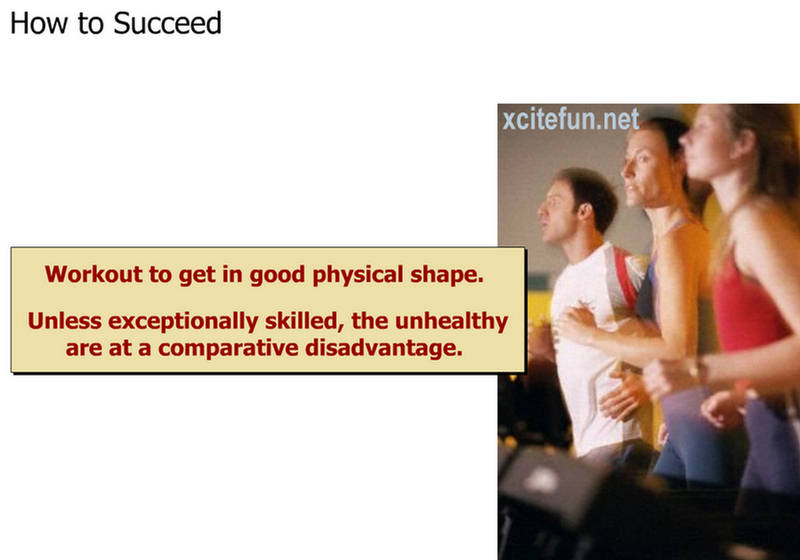 How to Succeed

xcitefun.net

Workout to get in good physical shape.

Unless exceptionally skilled, the unhealthy are at a comparative disadvantage.